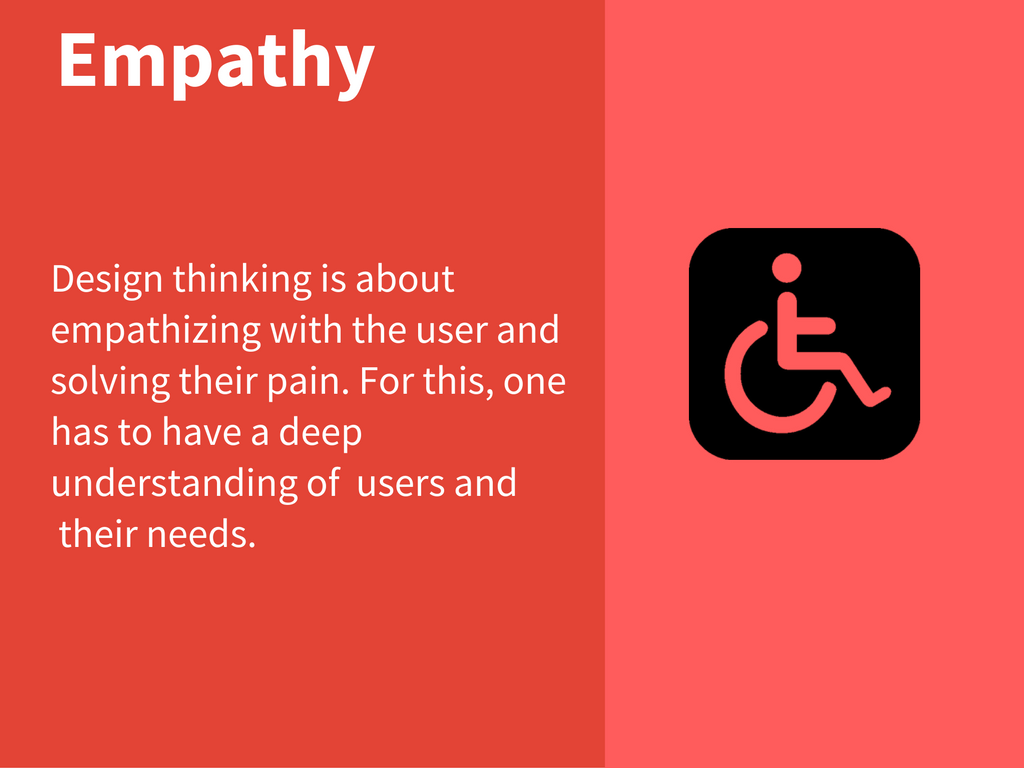 Empathy

Design thinking is about empathizing with the user and solving their pain. For this, one has to have a deep understanding of users and their needs.